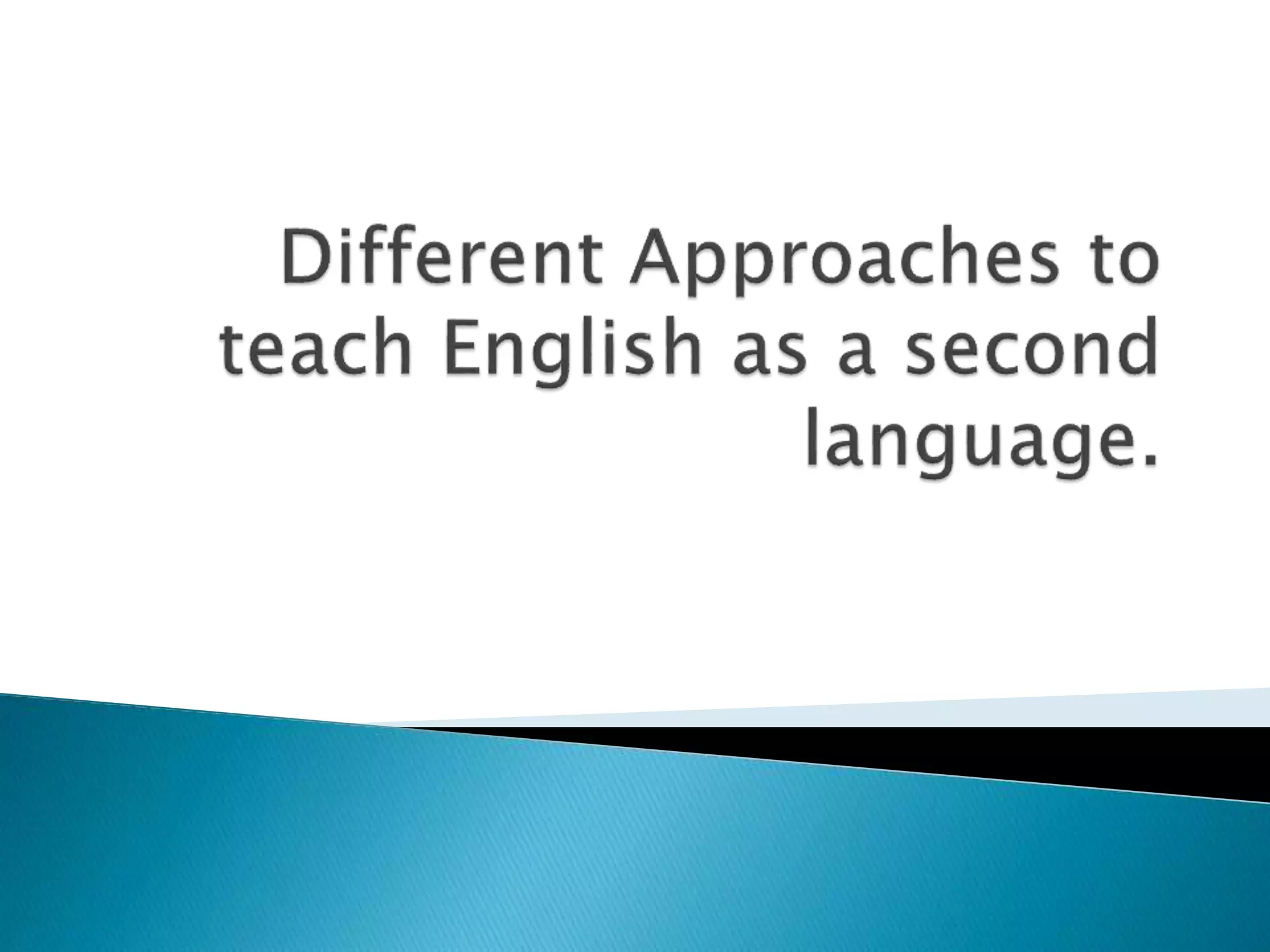 Different Approaches to teach English as a second language.